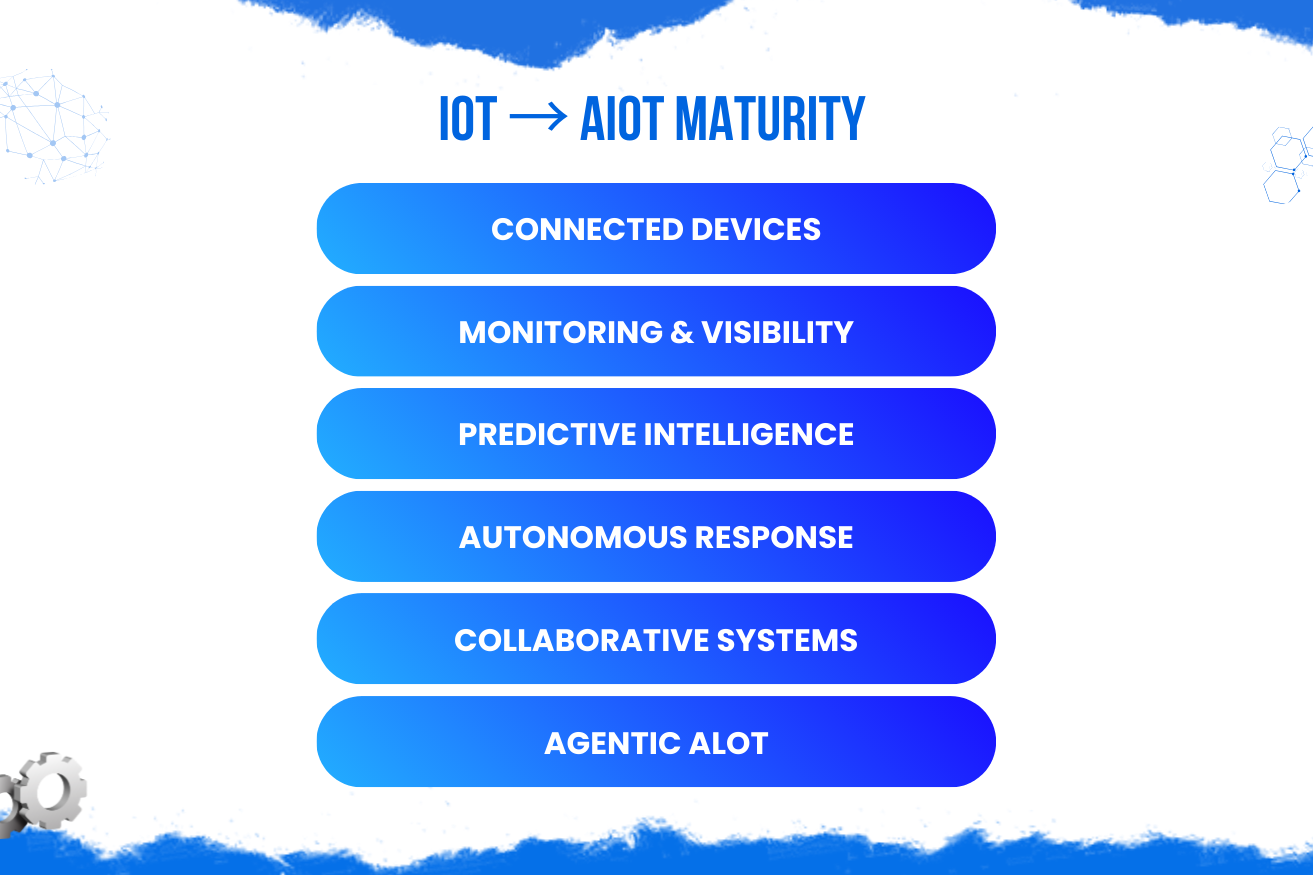 IOT → AIOT MATURITY

CONNECTED DEVICES

MONITORING & VISIBILITY

PREDICTIVE INTELLIGENCE

AUTONOMOUS RESPONSE

COLLABORATIVE SYSTEMS

AGENTIC ALOT